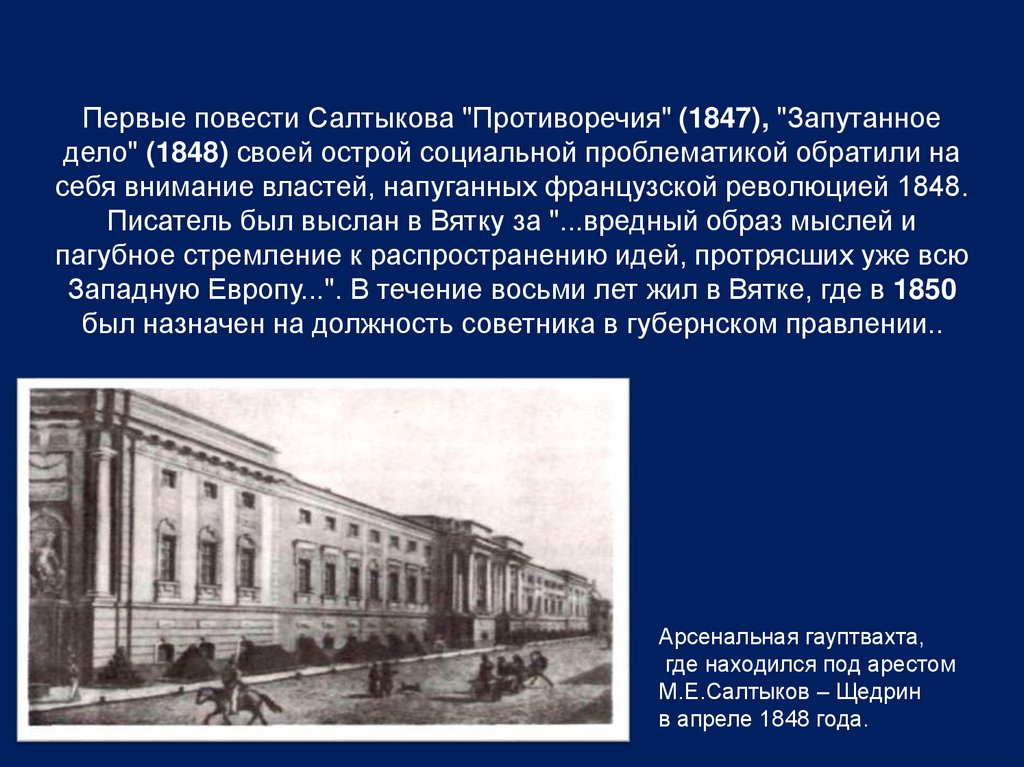 Первые повести Салтыкова "Противоречия" (1847), "Запутанное дело" (1848) своей острой социальной проблематикой обратили на себя внимание властей, напуганных французской революцией 1848. Писатель был выслан в Вятку за "...вредный образ мыслей и пагубное стремление к распространению идей, протрясших уже всю Западную Европу...". В течение восьми лет жил в Вятке, где в 1850 был назначен на должность советника в губернском правлении..

Арсенальная гауптвахта, где находился под арестом М.Е.Салтыков – Щедрин в апреле 1848 года.